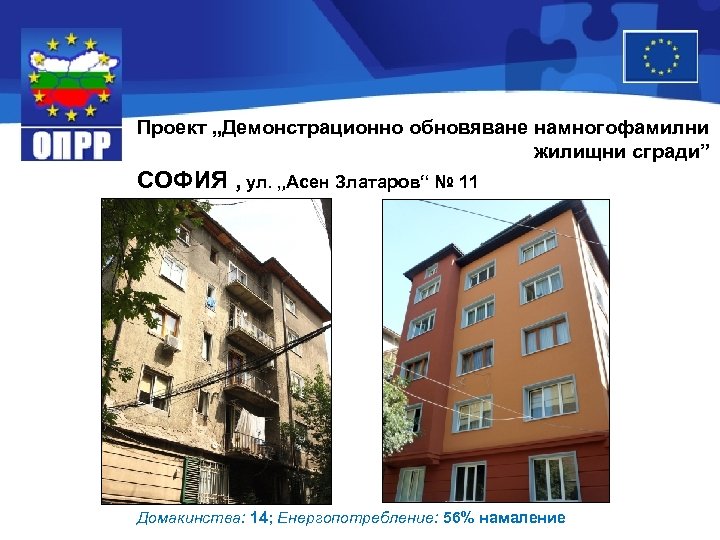 ОПРР

Проект „Демонстрационно обновяване намногофамилни жилищни сгради”

СОФИЯ , ул. „Асен Златаров“ № 11

Домакинства: 14; Енергопотребление: 56% намаление